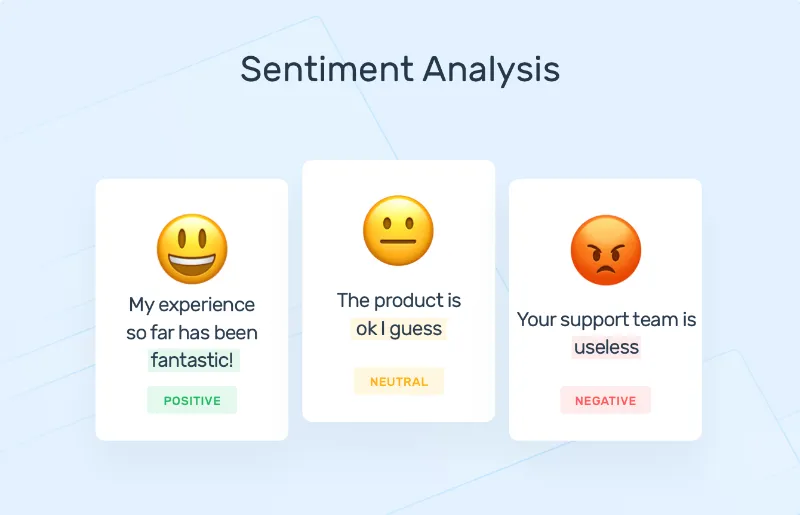 Sentiment Analysis

My experience so far has been fantastic!

POSITIVE

The product is ok I guess

NEUTRAL

Your support team is useless

NEGATIVE